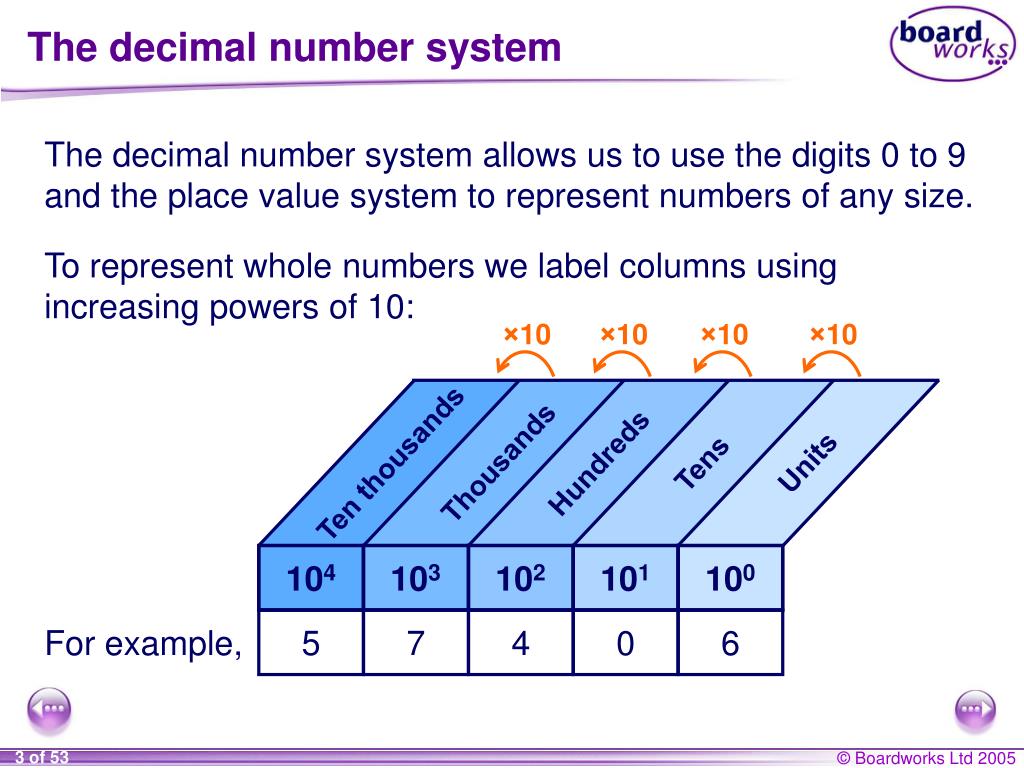 The decimal number system

board works

The decimal number system allows us to use the digits 0 to 9 and the place value system to represent numbers of any size.

To represent whole numbers we label columns using increasing powers of 10:

×10 ×10 ×10 ×10

| Ten thousands | Thousands | Hundreds | Tens | Units |
|---|---|---|---|---|
| $10^4$ | $10^3$ | $10^2$ | $10^1$ | $10^0$ |
| 5 | 7 | 4 | 0 | 6 |

For example,

3 of 53

© Boardworks Ltd 2005